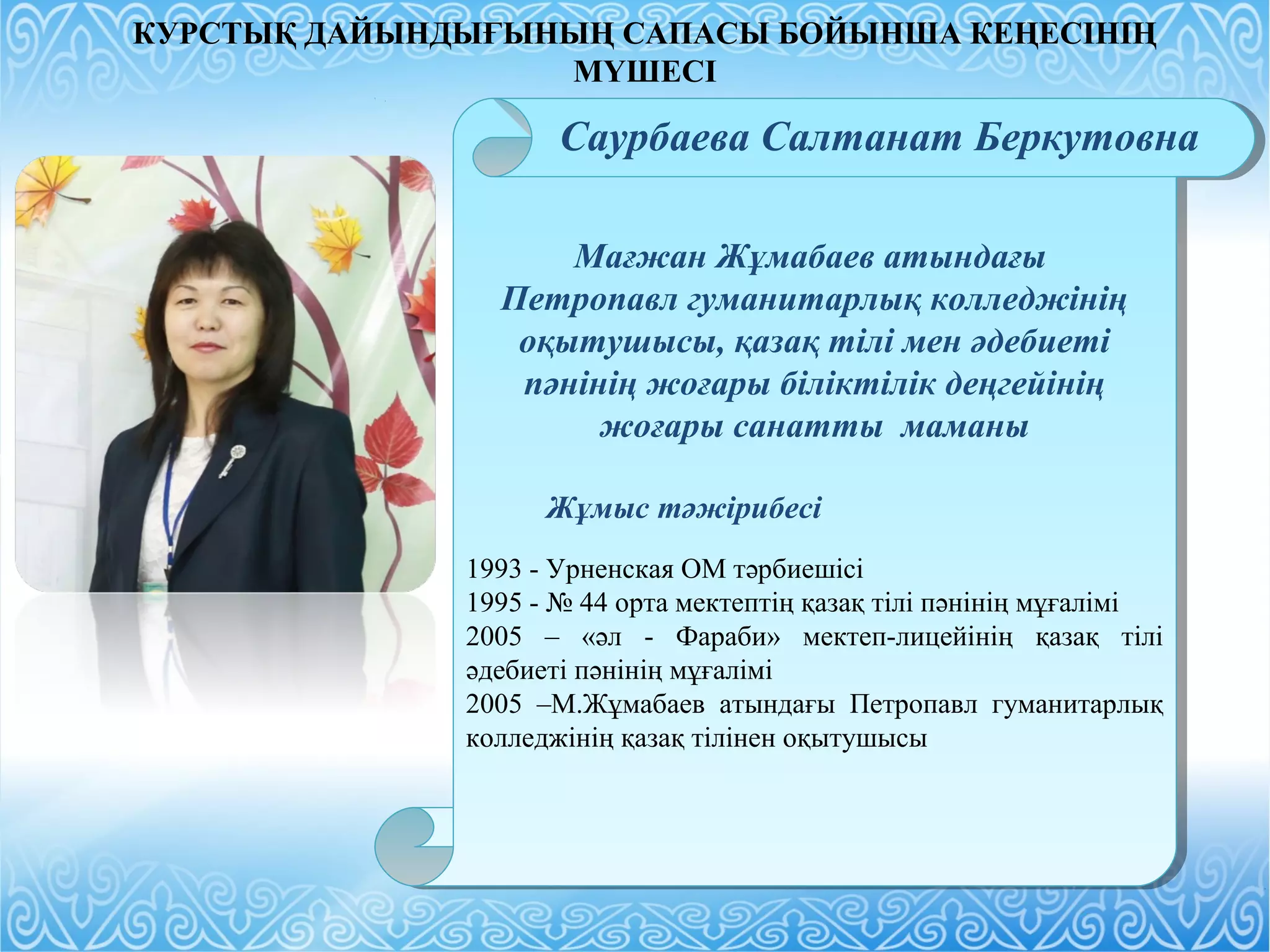 КУРСТЫҚ ДАЙЫНДЫҒЫНЫҢ САПАСЫ БОЙЫНША КЕҢЕСІНІҢ МҮШЕСІ

Саурбаева Салтанат Беркутовна

Мағжан Жұмабаев атындағы Петропавл гуманитарлық колледжінің оқытушысы, қазақ тілі мен әдебиеті пәнінің жоғары біліктілік деңгейінің жоғары санатты маманы

Жұмыс тәжірибесі

1993 - Урненская ОМ тәрбиешісі
1995 - № 44 орта мектептің қазақ тілі пәнінің мұғалімі
2005 – «әл - Фараби» мектеп-лицейінің қазақ тілі әдебиеті пәнінің мұғалімі
2005 –М.Жұмабаев атындағы Петропавл гуманитарлық колледжінің қазақ тілінен оқытушысы